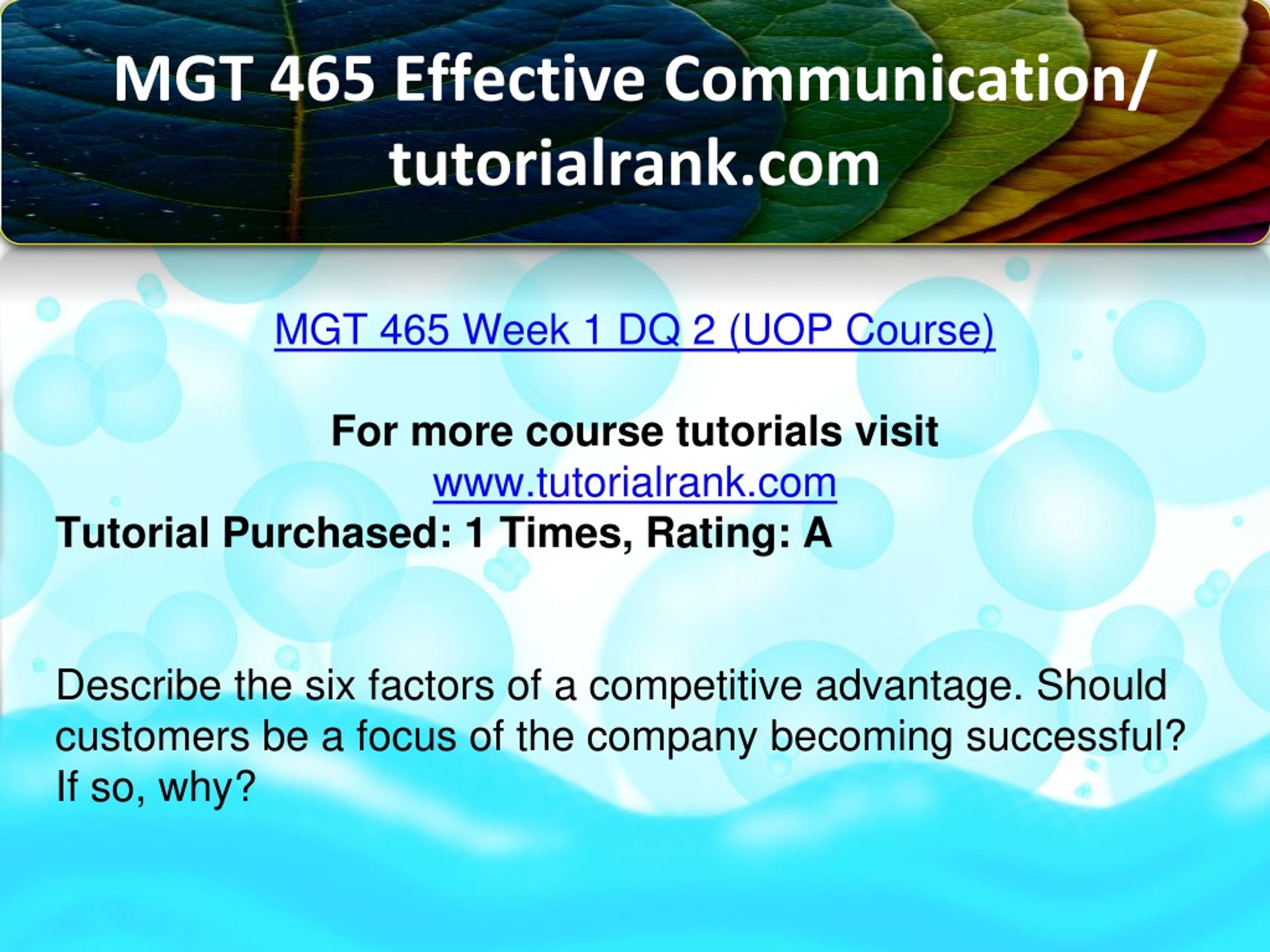 MGT 465 Effective Communication/ tutorialrank.com

MGT 465 Week 1 DQ 2 (UOP Course)

For more course tutorials visit
www.tutorialrank.com
Tutorial Purchased: 1 Times, Rating: A

Describe the six factors of a competitive advantage. Should customers be a focus of the company becoming successful? If so, why?